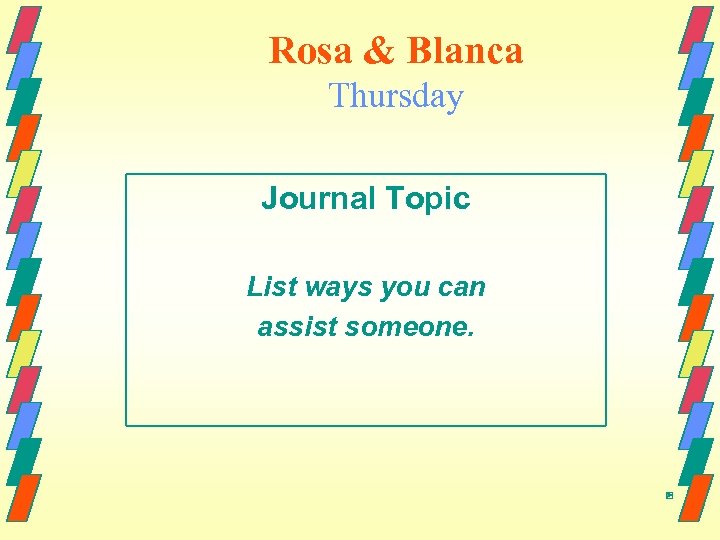 Rosa & Blanca
Thursday

Journal Topic

List ways you can assist someone.